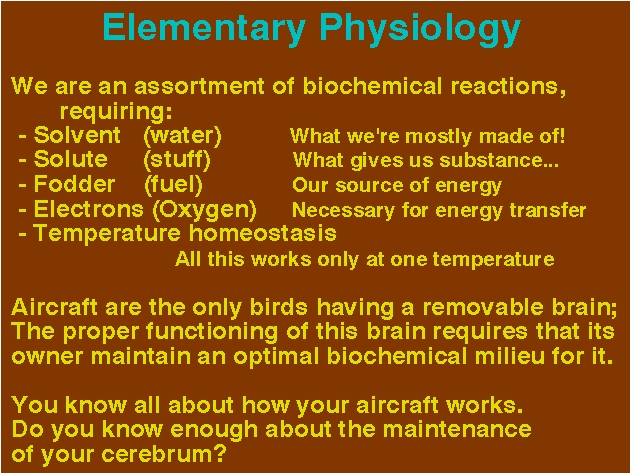 Elementary Physiology

We are an assortment of biochemical reactions, requiring:
- Solvent (water) What we're mostly made of!
- Solute (stuff) What gives us substance...
- Fodder (fuel) Our source of energy
- Electrons (Oxygen) Necessary for energy transfer
- Temperature homeostasis
All this works only at one temperature

Aircraft are the only birds having a removable brain; The proper functioning of this brain requires that its owner maintain an optimal biochemical milieu for it.

You know all about how your aircraft works.
Do you know enough about the maintenance of your cerebrum?